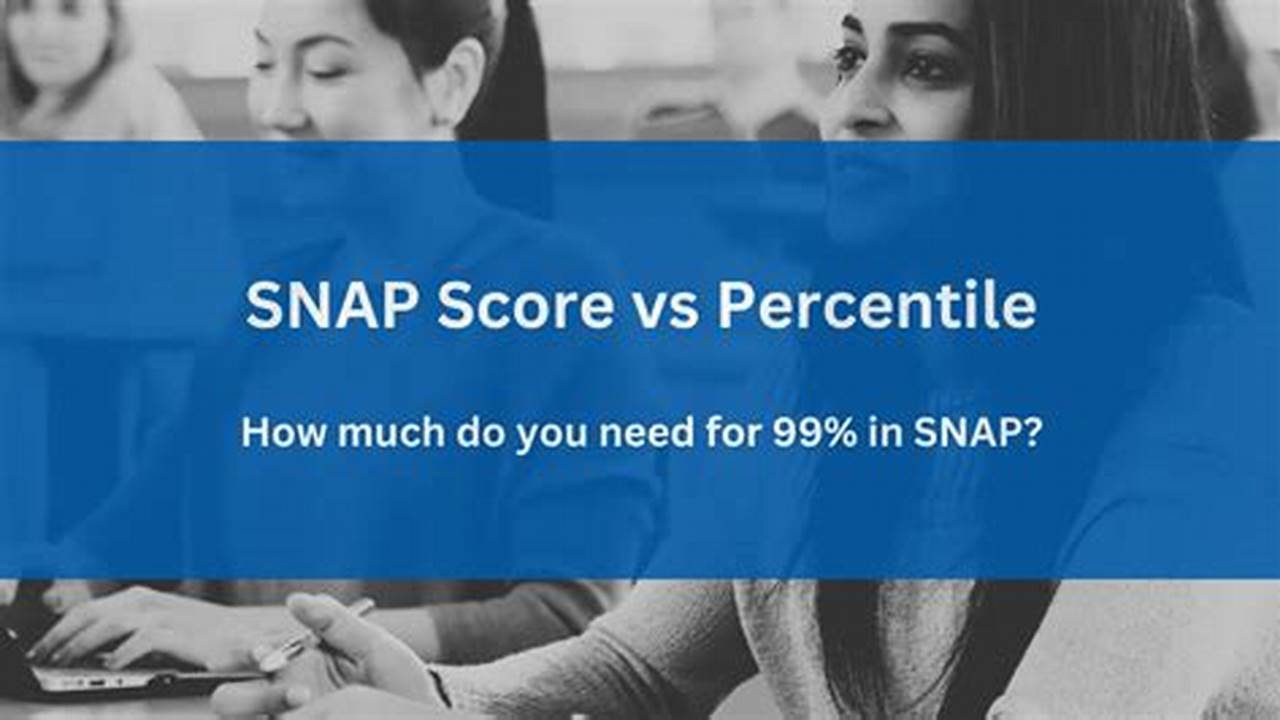 SNAP Score vs Percentile

How much do you need for 99% in SNAP?